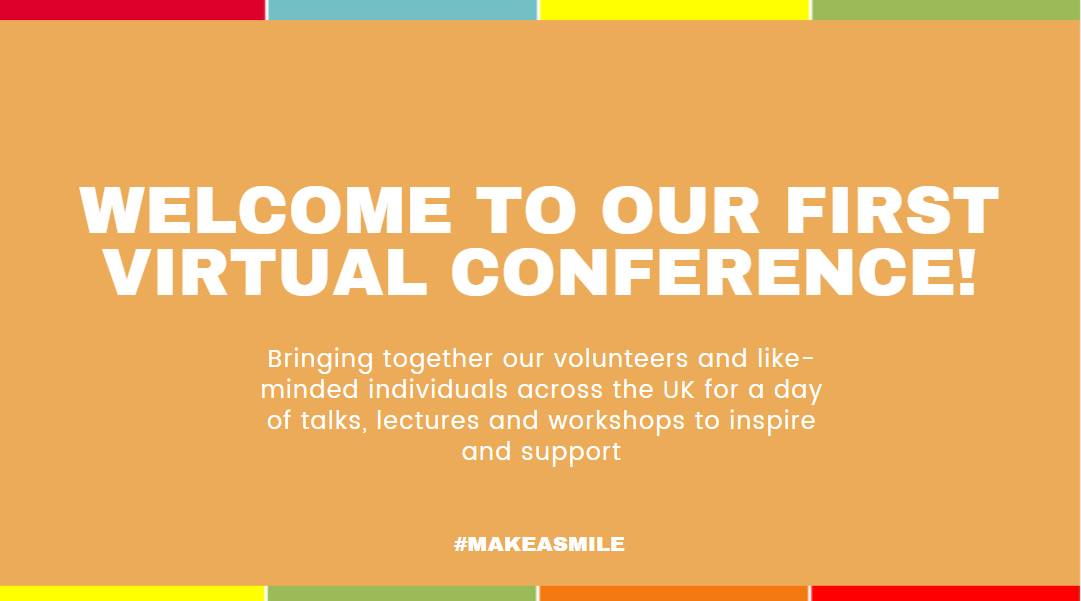 WELCOME TO OUR FIRST VIRTUAL CONFERENCE!

Bringing together our volunteers and like-minded individuals across the UK for a day of talks, lectures and workshops to inspire and support

#MAKEASMILE